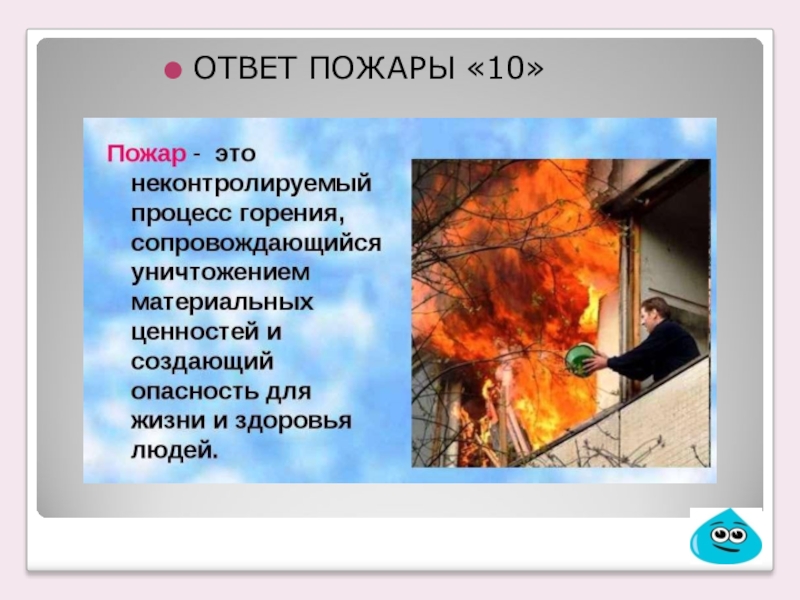 ОТВЕТ ПОЖАРЫ «10»

Пожар - это неконтролируемый процесс горения, сопровождающийся уничтожением материальных ценностей и создающий опасность для жизни и здоровья людей.